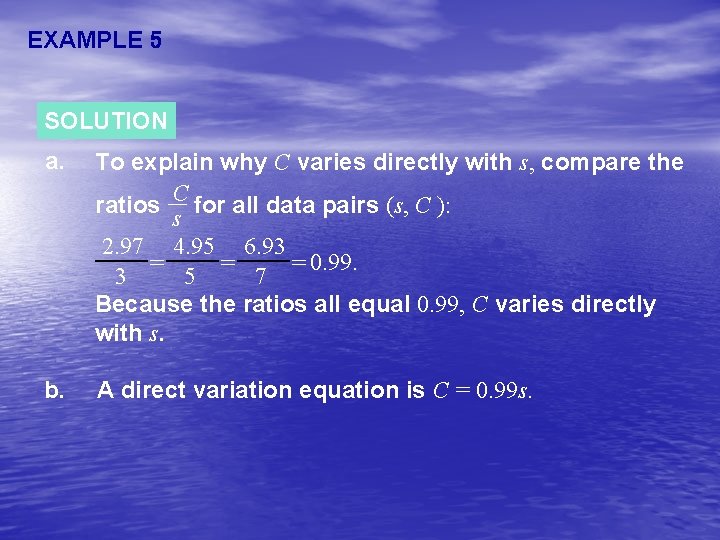 EXAMPLE 5

SOLUTION

a. To explain why $C$ varies directly with $s$, compare the ratios $\frac{C}{s}$ for all data pairs $(s, C)$:

$\frac{2.97}{3} = \frac{4.95}{5} = \frac{6.93}{7} = 0.99.$

Because the ratios all equal $0.99$, $C$ varies directly with $s$.

b. A direct variation equation is $C = 0.99s$.